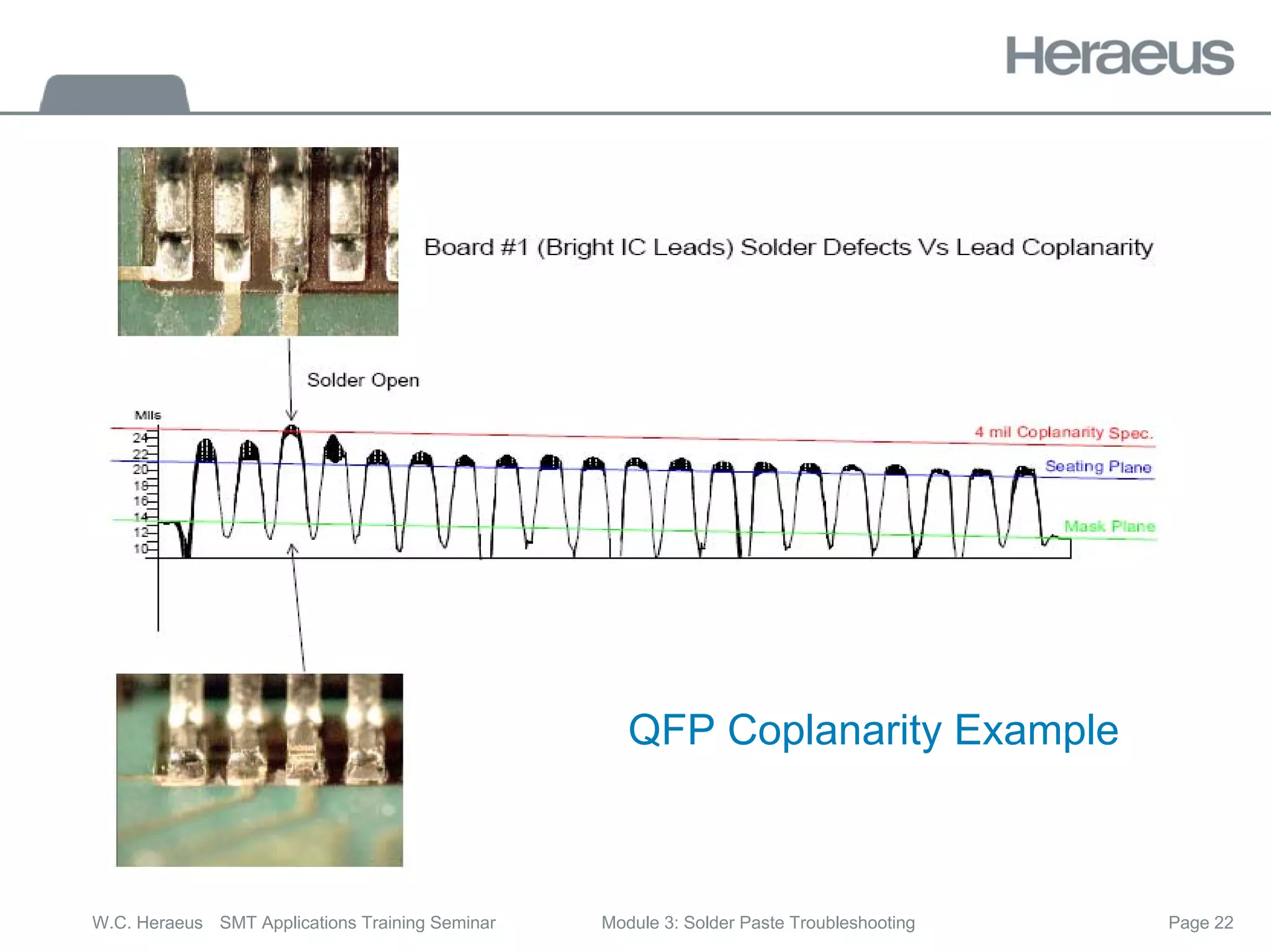 Heraeus

Board #1 (Bright IC Leads) Solder Defects Vs Lead Coplanarity

Solder Open

Mils
24
22
20
18
16
14
12
10

4 mil Coplanarity Spec.
Seating Plane
Mask Plane

QFP Coplanarity Example

W.C. Heraeus SMT Applications Training Seminar Module 3: Solder Paste Troubleshooting Page 22